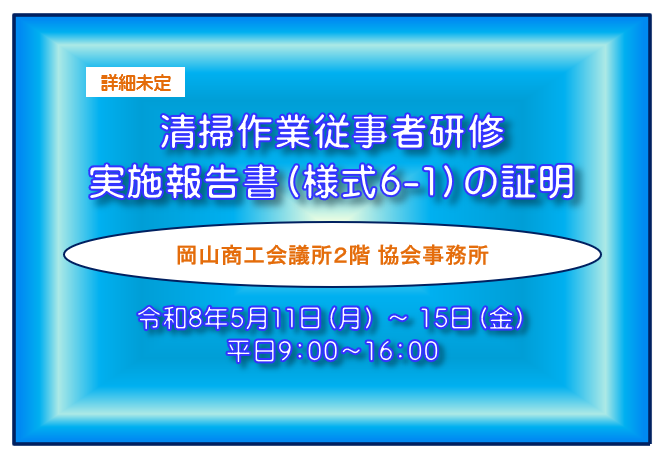 詳細未定

清掃作業従事者研修
実施報告書（様式6-1）の証明

岡山商工会議所2階 協会事務所

令和8年5月11日（月）～ 15日（金）
平日9:00～16:00